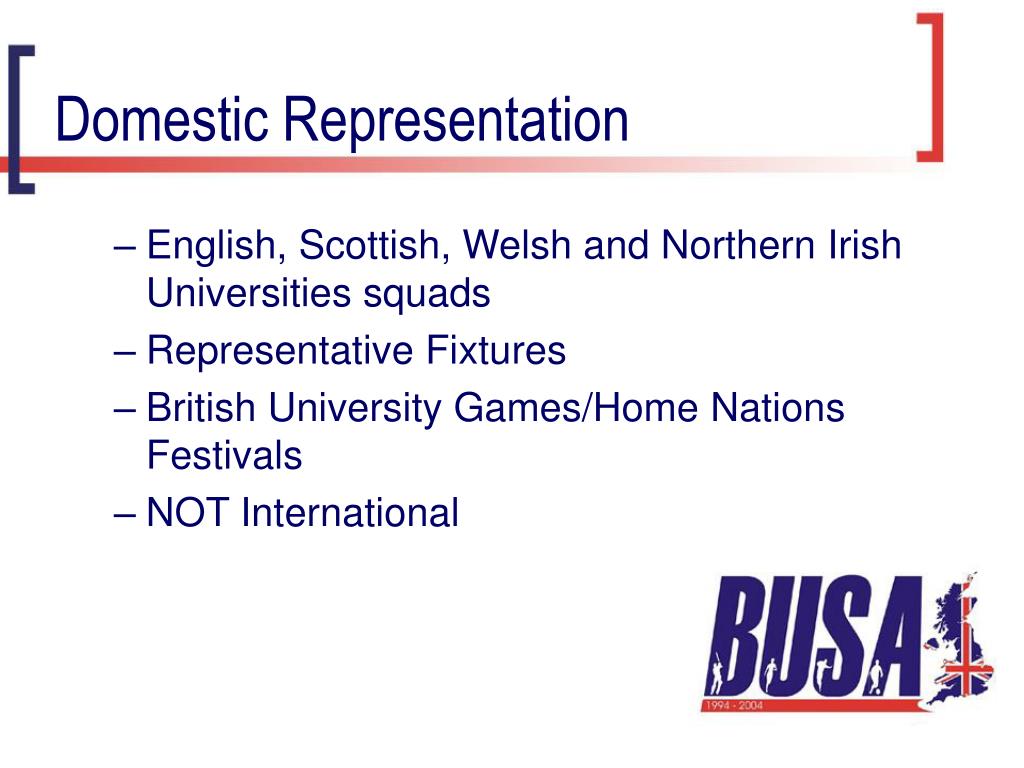 Domestic Representation

– English, Scottish, Welsh and Northern Irish Universities squads
– Representative Fixtures
– British University Games/Home Nations Festivals
– NOT International

BUSA
1994 - 2004